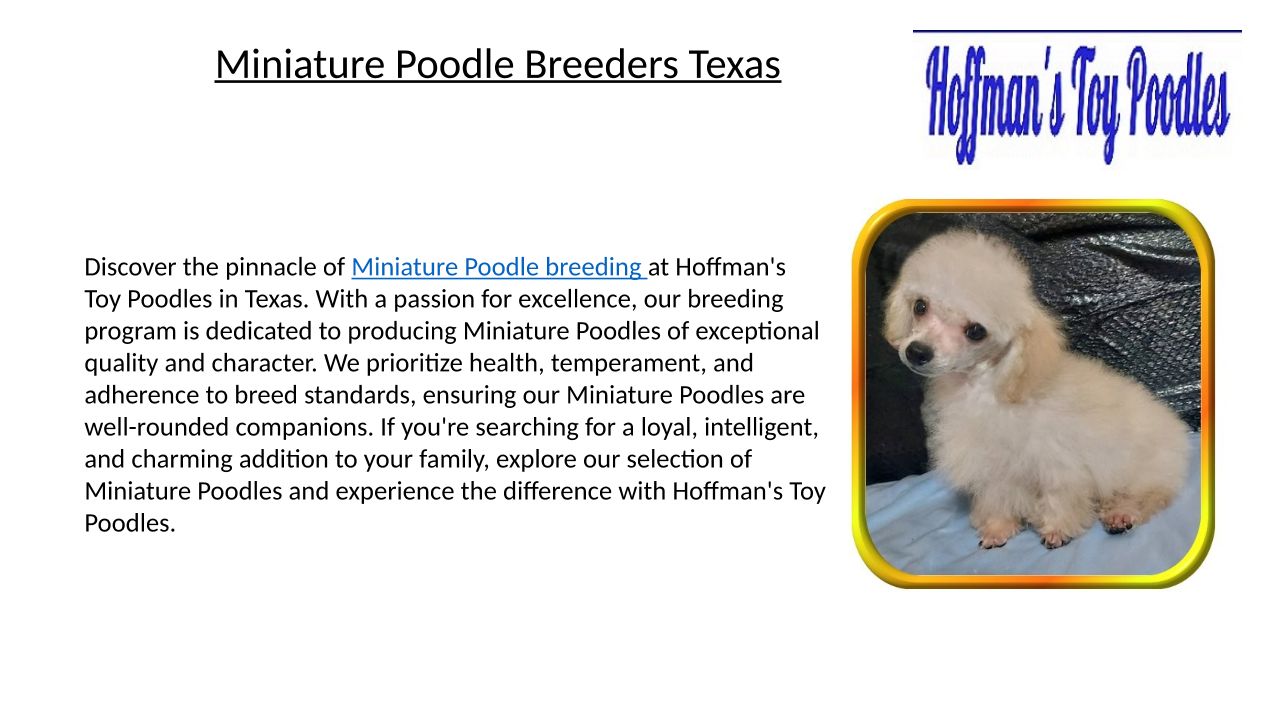 Miniature Poodle Breeders Texas

Hoffman's Toy Poodles

Discover the pinnacle of Miniature Poodle breeding at Hoffman's Toy Poodles in Texas. With a passion for excellence, our breeding program is dedicated to producing Miniature Poodles of exceptional quality and character. We prioritize health, temperament, and adherence to breed standards, ensuring our Miniature Poodles are well-rounded companions. If you're searching for a loyal, intelligent, and charming addition to your family, explore our selection of Miniature Poodles and experience the difference with Hoffman's Toy Poodles.